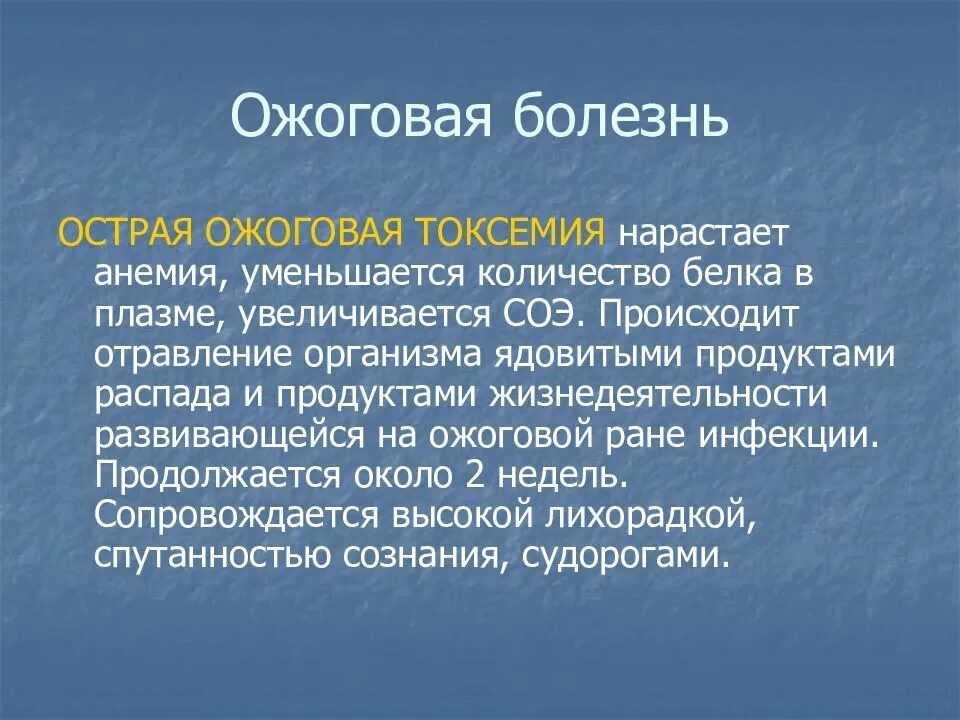 Ожоговая болезнь

ОСТРАЯ ОЖОГОВАЯ ТОКСЕМИЯ нарастает анемия, уменьшается количество белка в плазме, увеличивается СОЭ. Происходит отравление организма ядовитыми продуктами распада и продуктами жизнедеятельности развивающейся на ожоговой ране инфекции. Продолжается около 2 недель. Сопровождается высокой лихорадкой, спутанностью сознания, судорогами.